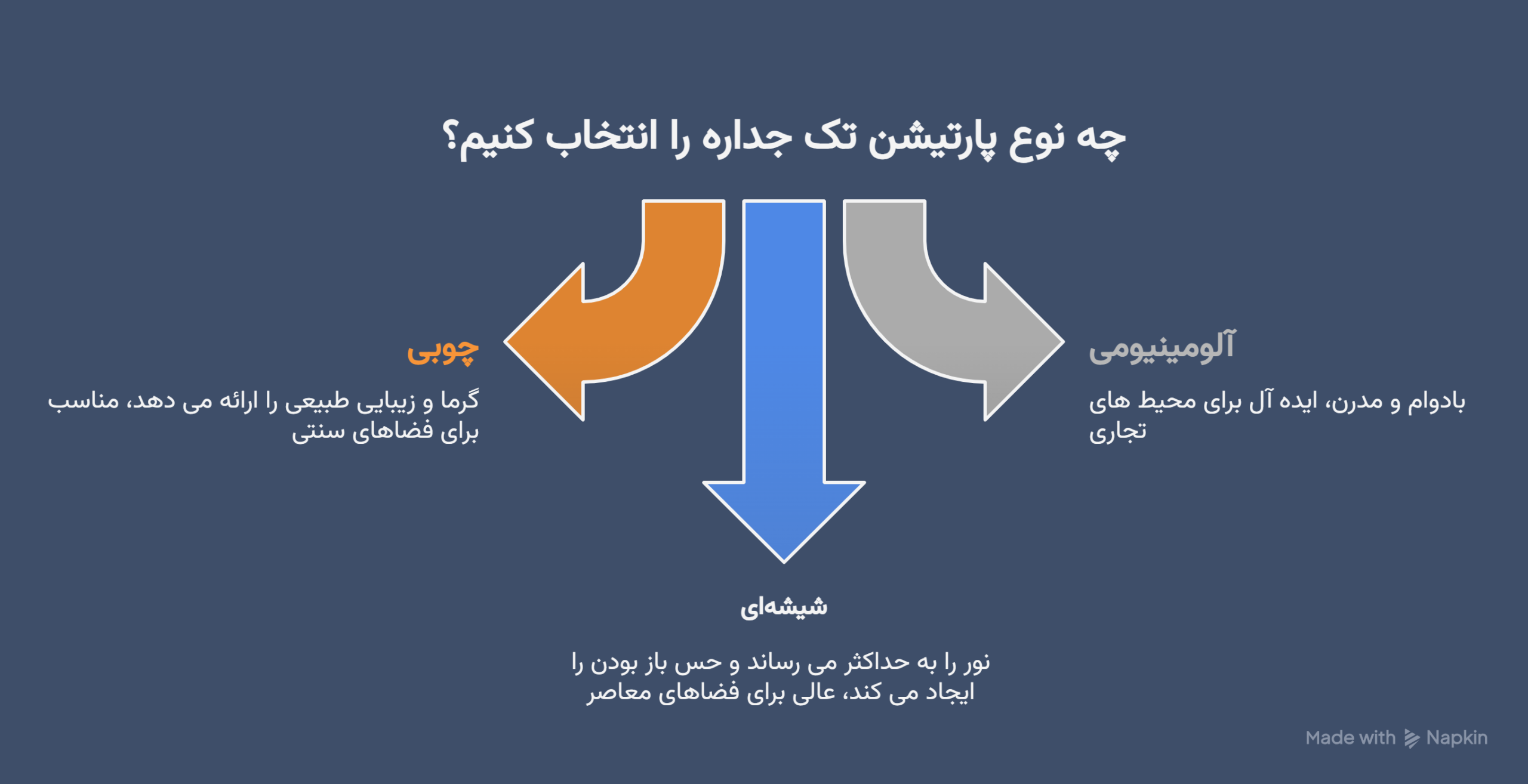 چه نوع پارتیشن تک جداره را انتخاب کنیم؟

آلومینیومی

بادوام و مدرن، ایده آل برای محیط های تجاری

چوبی

گرما و زیبایی طبیعی را ارائه می دهد، مناسب برای فضاهای سنتی

شیشه‌ای

نور را به حداکثر می رساند و حس باز بودن را ایجاد می کند، عالی برای فضاهای معاصر

Made with Napkin